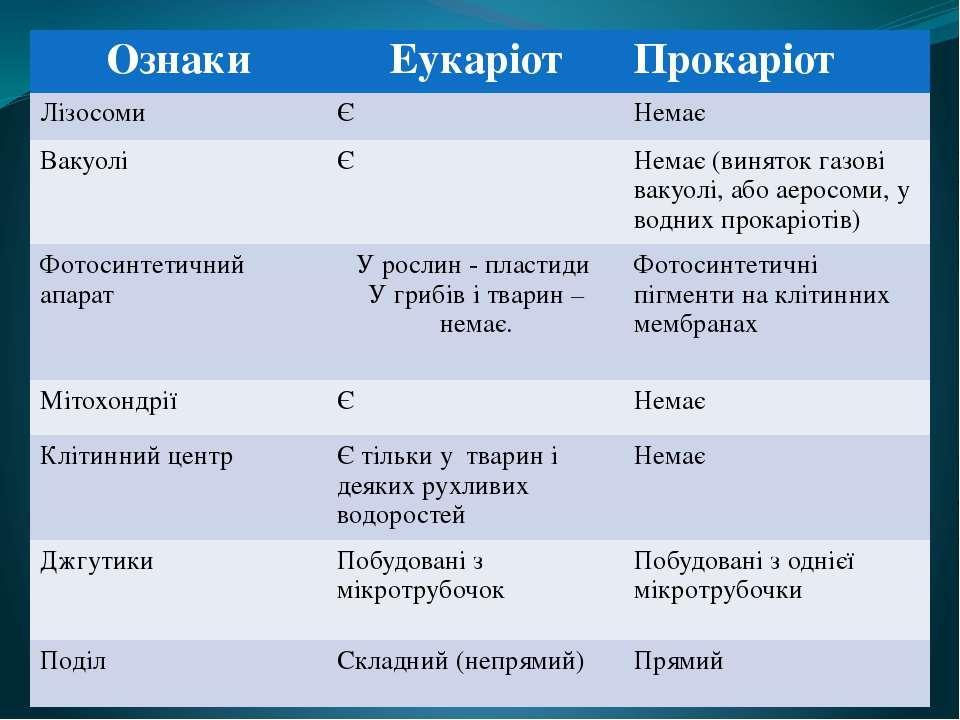 | Ознаки | Еукаріот | Прокаріот |
|---|---|---|
| Лізосоми | Є | Немає |
| Вакуолі | Є | Немає (виняток газові вакуолі, або аеросоми, у водних прокаріотів) |
| Фотосинтетичний апарат | У рослин - пластиди У грибів і тварин – немає. | Фотосинтетичні пігменти на клітинних мембранах |
| Мітохондрії | Є | Немає |
| Клітинний центр | Є тільки у тварин і деяких рухливих водоростей | Немає |
| Джгутики | Побудовані з мікротрубочок | Побудовані з однієї мікротрубочки |
| Поділ | Складний (непрямий) | Прямий |